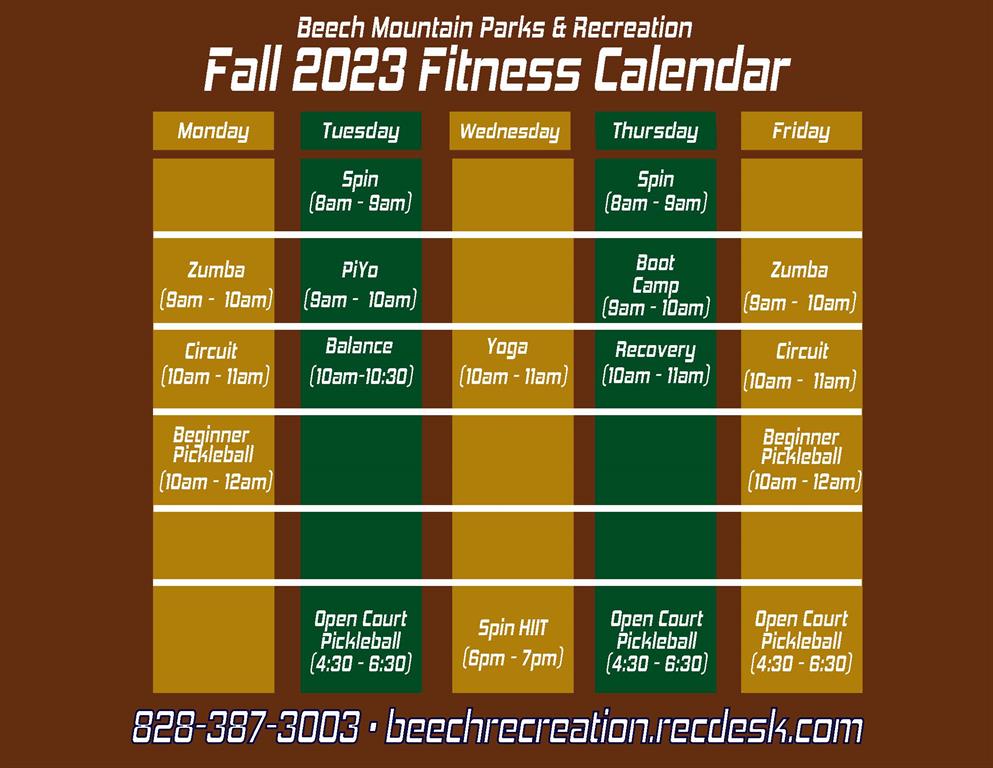 Beech Mountain Parks & Recreation
Fall 2023 Fitness Calendar

| Monday | Tuesday | Wednesday | Thursday | Friday |
|---|---|---|---|---|
| | Spin (8am - 9am) | | Spin (8am - 9am) | |
| Zumba (9am - 10am) | PiYo (9am - 10am) | | Boot Camp (9am - 10am) | Zumba (9am - 10am) |
| Circuit (10am - 11am) | Balance (10am-10:30) | Yoga (10am - 11am) | Recovery (10am - 11am) | Circuit (10am - 11am) |
| Beginner Pickleball (10am - 12am) | | | | Beginner Pickleball (10am - 12am) |
| | | | | |
| | Open Court Pickleball (4:30 - 6:30) | Spin HIIT (6pm - 7pm) | Open Court Pickleball (4:30 - 6:30) | Open Court Pickleball (4:30 - 6:30) |

828-387-3003 • beechrecreation.recdesk.com